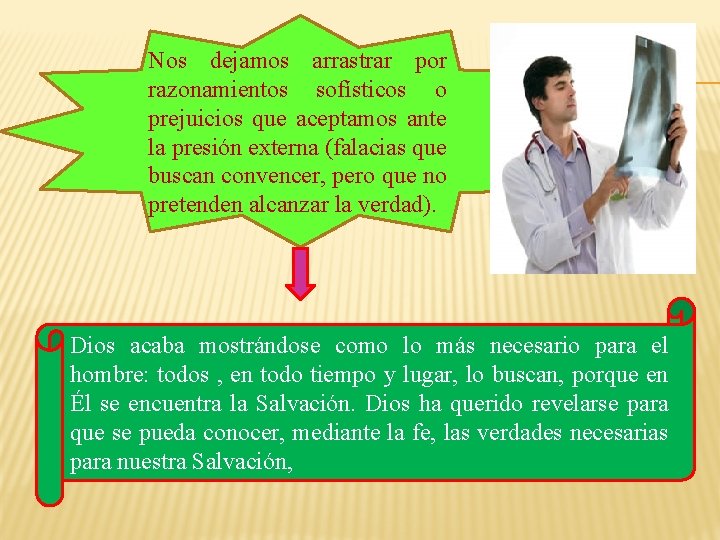 Nos dejamos arrastrar por razonamientos sofísticos o prejuicios que aceptamos ante la presión externa (falacias que buscan convencer, pero que no pretenden alcanzar la verdad).

Dios acaba mostrándose como lo más necesario para el hombre: todos , en todo tiempo y lugar, lo buscan, porque en Él se encuentra la Salvación. Dios ha querido revelarse para que se pueda conocer, mediante la fe, las verdades necesarias para nuestra Salvación,